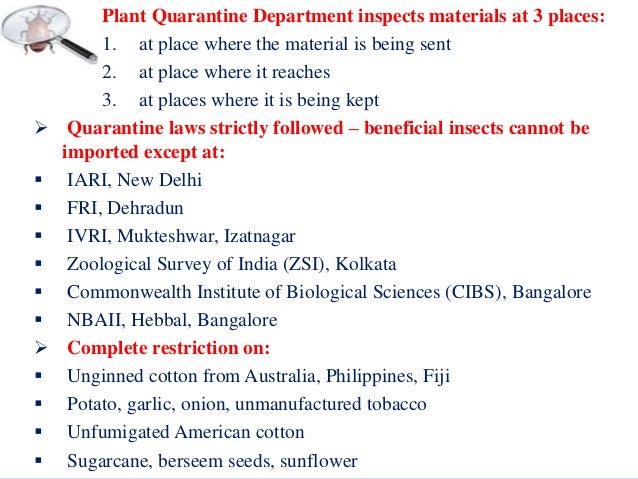 Plant Quarantine Department inspects materials at 3 places:

1. at place where the material is being sent
2. at place where it reaches
3. at places where it is being kept

➢ Quarantine laws strictly followed – beneficial insects cannot be imported except at:

▪ IARI, New Delhi
▪ FRI, Dehradun
▪ IVRI, Mukteshwar, Izatnagar
▪ Zoological Survey of India (ZSI), Kolkata
▪ Commonwealth Institute of Biological Sciences (CIBS), Bangalore
▪ NBAII, Hebbal, Bangalore

➢ Complete restriction on:

▪ Unginned cotton from Australia, Philippines, Fiji
▪ Potato, garlic, onion, unmanufactured tobacco
▪ Unfumigated American cotton
▪ Sugarcane, berseem seeds, sunflower